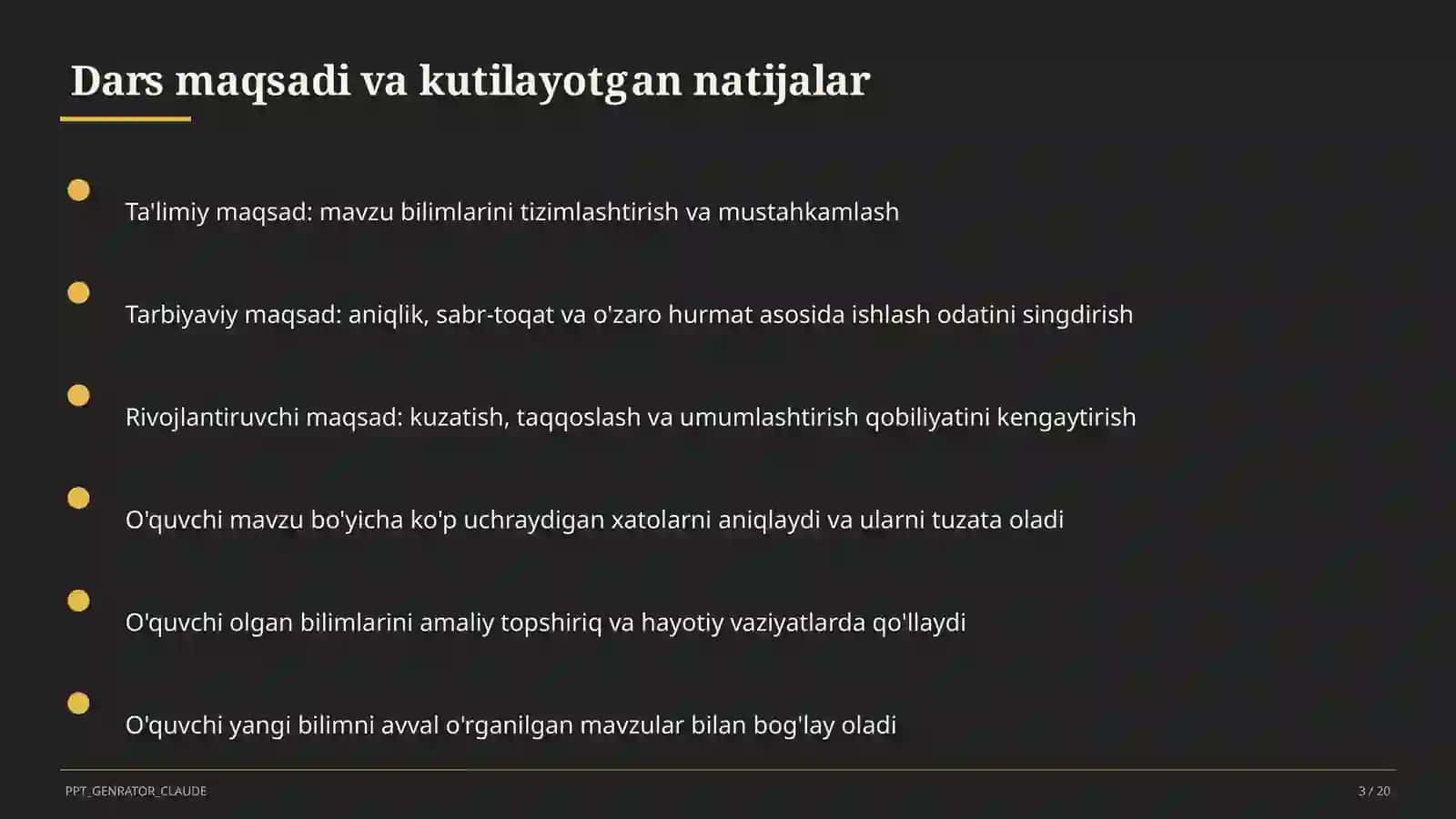 Dars maqsadi va kutilayotgan natijalar

Ta'limiy maqsad: mavzu bilimlarini tizimlashtirish va mustahkamlash

Tarbiyaviy maqsad: aniqlik, sabr-toqat va o'zaro hurmat asosida ishlash odatini singdirish

Rivojlantiruvchi maqsad: kuzatish, taqqoslash va umumlashtirish qobiliyatini kengaytirish

O'quvchi mavzu bo'yicha ko'p uchraydigan xatolarni aniqlaydi va ularni tuzata oladi

O'quvchi olgan bilimlarini amaliy topshiriq va hayotiy vaziyatlarda qo'llaydi

O'quvchi yangi bilimni avval o'rganilgan mavzular bilan bog'lay oladi

PPT_GENRATOR_CLAUDE

3 / 20